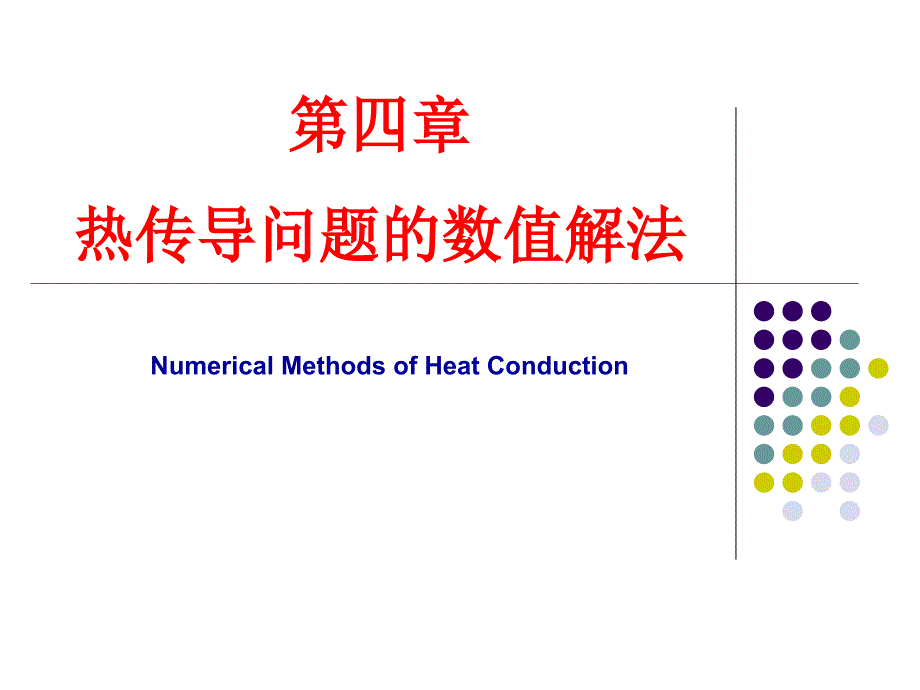 第四章
热传导问题的数值解法

Numerical Methods of Heat Conduction